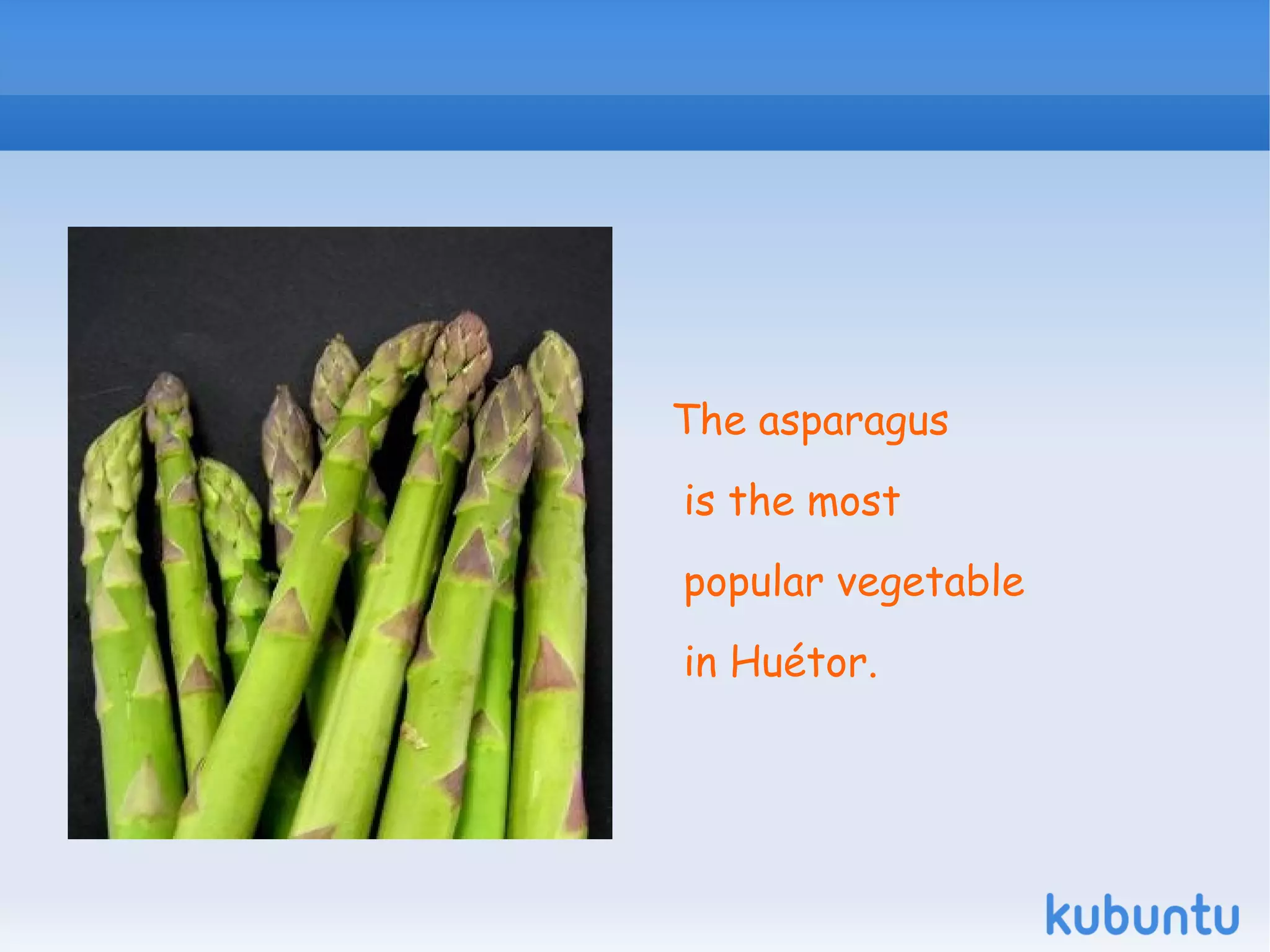 The asparagus
is the most
popular vegetable
in Huétor.

kubuntu